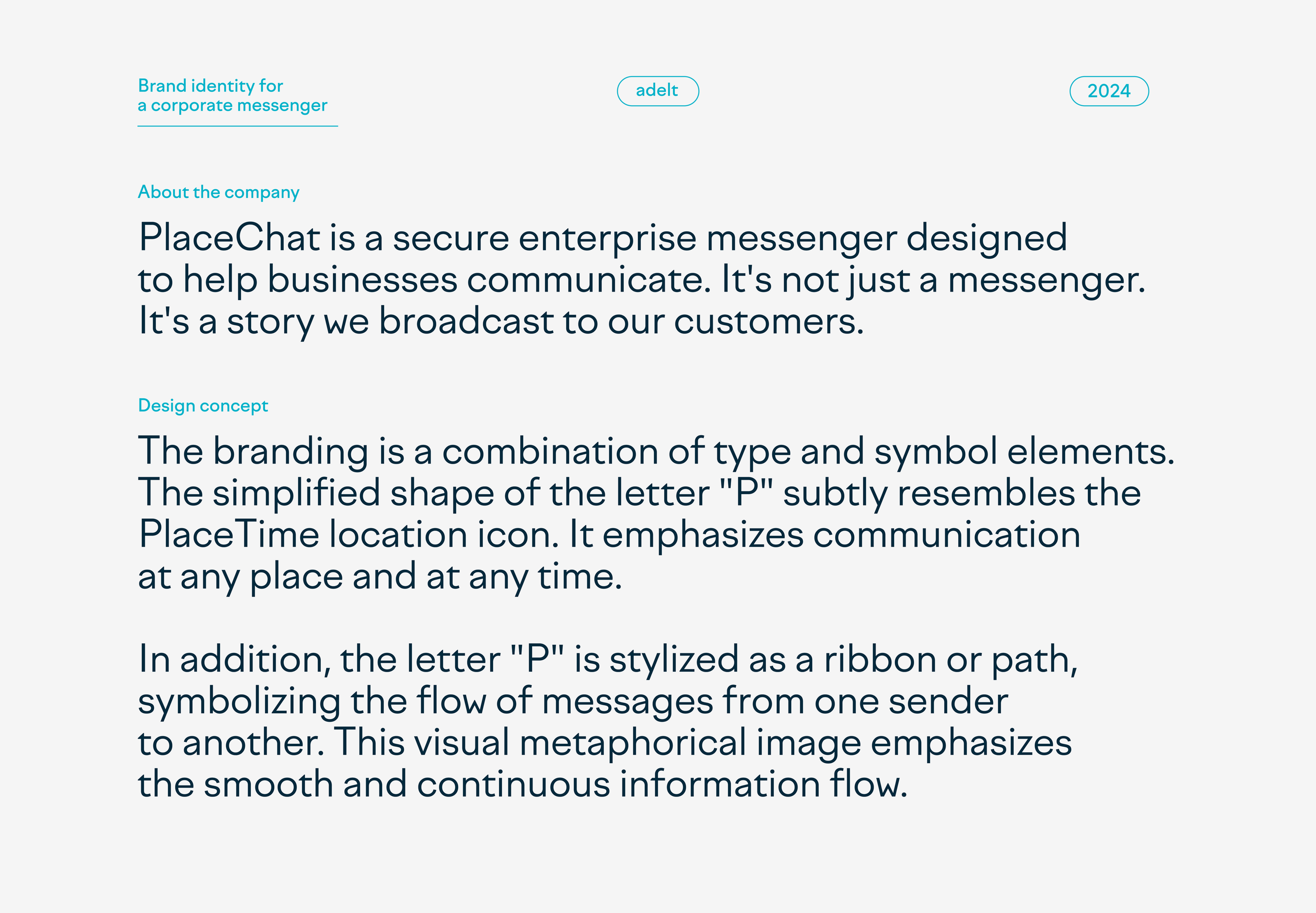 Brand identity for a corporate messenger

adelt

2024

About the company

PlaceChat is a secure enterprise messenger designed to help businesses communicate. It's not just a messenger. It's a story we broadcast to our customers.

Design concept

The branding is a combination of type and symbol elements. The simplified shape of the letter "P" subtly resembles the PlaceTime location icon. It emphasizes communication at any place and at any time.

In addition, the letter "P" is stylized as a ribbon or path, symbolizing the flow of messages from one sender to another. This visual metaphorical image emphasizes the smooth and continuous information flow.